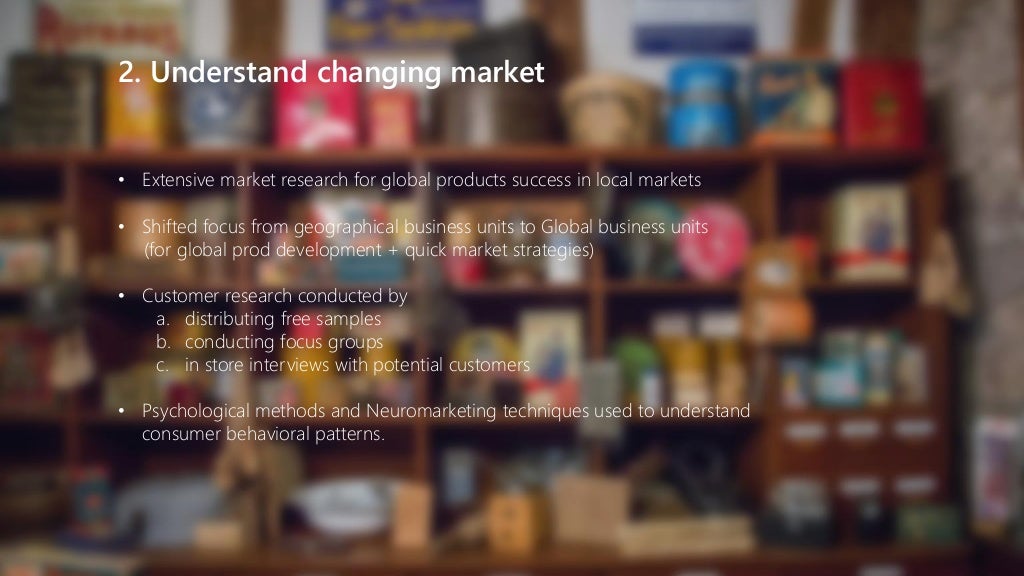 2. Understand changing market

• Extensive market research for global products success in local markets

• Shifted focus from geographical business units to Global business units (for global prod development + quick market strategies)

• Customer research conducted by
a. distributing free samples
b. conducting focus groups
c. in store interviews with potential customers

• Psychological methods and Neuromarketing techniques used to understand consumer behavioral patterns.